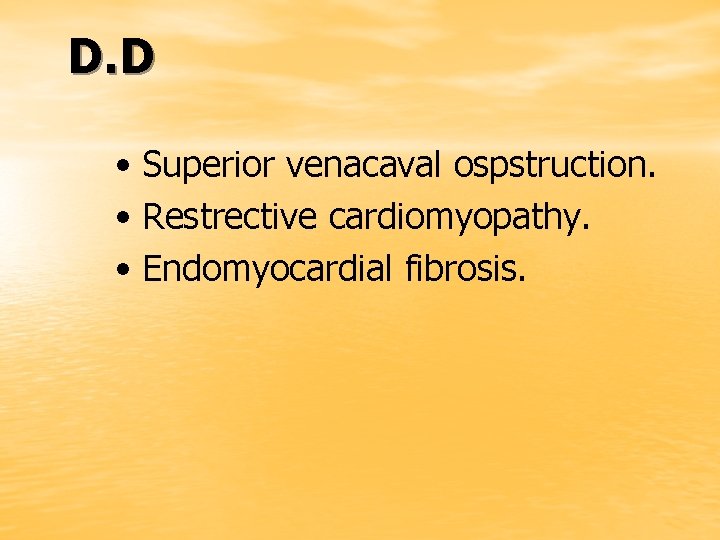 D.D

• Superior venacaval ospstruction.
• Restrective cardiomyopathy.
• Endomyocardial fibrosis.